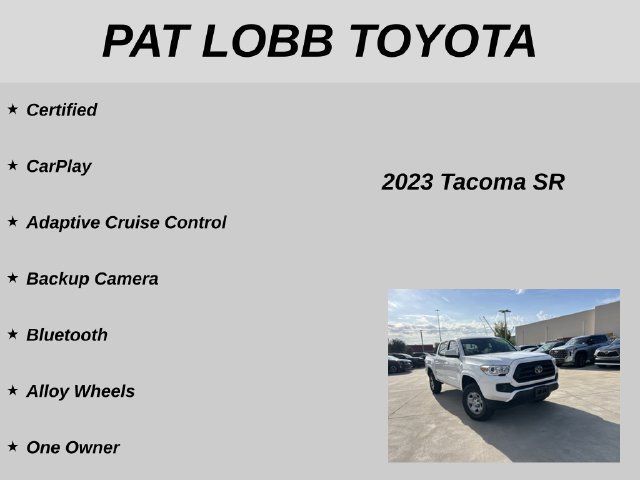 PAT LOBB TOYOTA

★ Certified

★ CarPlay

★ Adaptive Cruise Control

★ Backup Camera

★ Bluetooth

★ Alloy Wheels

★ One Owner

2023 Tacoma SR